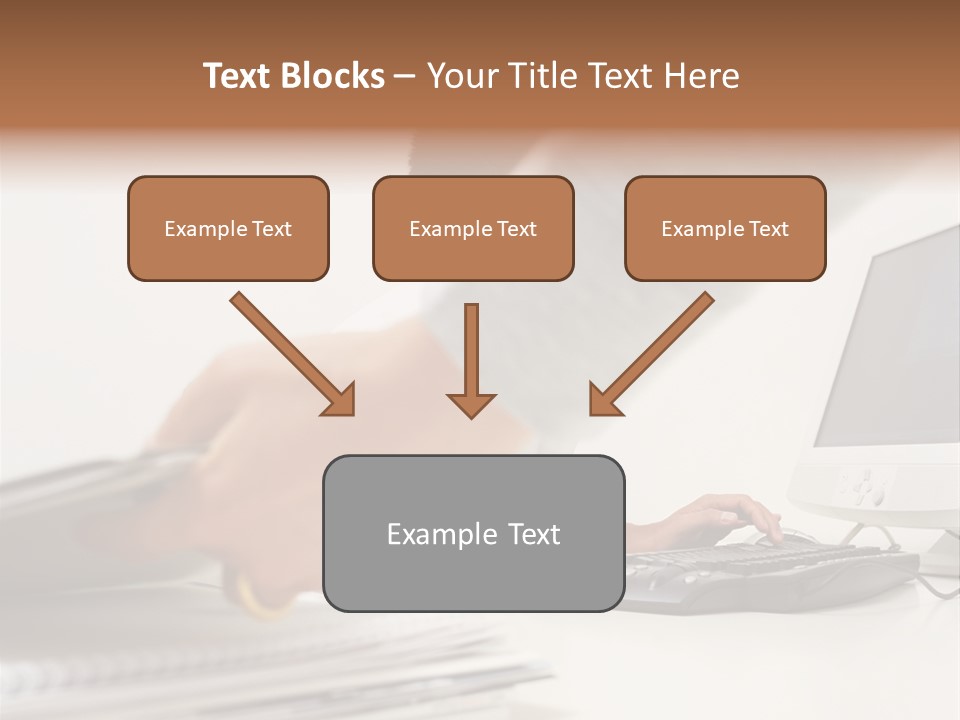 Text Blocks – Your Title Text Here

Example Text

Example Text

Example Text

Example Text